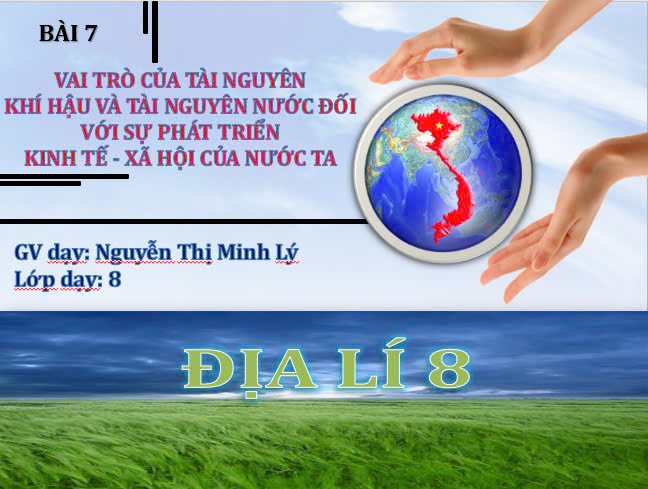 BÀI 7

VAI TRÒ CỦA TÀI NGUYÊN KHÍ HẬU VÀ TÀI NGUYÊN NƯỚC ĐỐI VỚI SỰ PHÁT TRIỂN KINH TẾ - XÃ HỘI CỦA NƯỚC TA

GV dạy: Nguyễn Thị Minh Lý
Lớp dạy: 8

ĐỊA LÍ 8